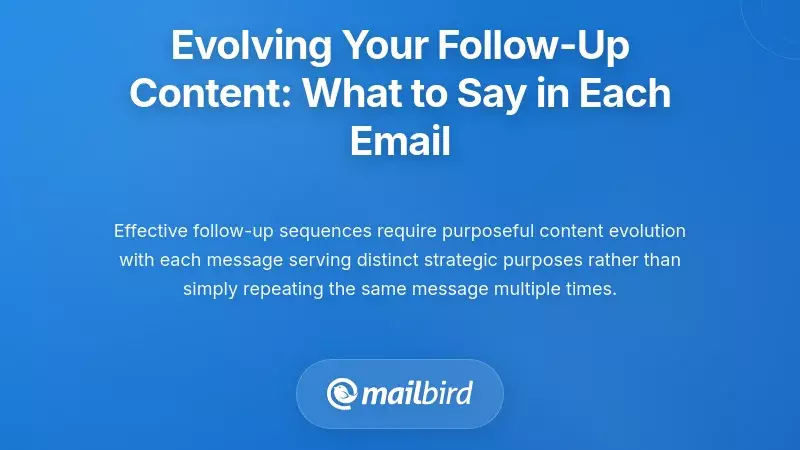 Evolving Your Follow-Up Content: What to Say in Each Email

Effective follow-up sequences require purposeful content evolution with each message serving distinct strategic purposes rather than simply repeating the same message multiple times.

mailbird